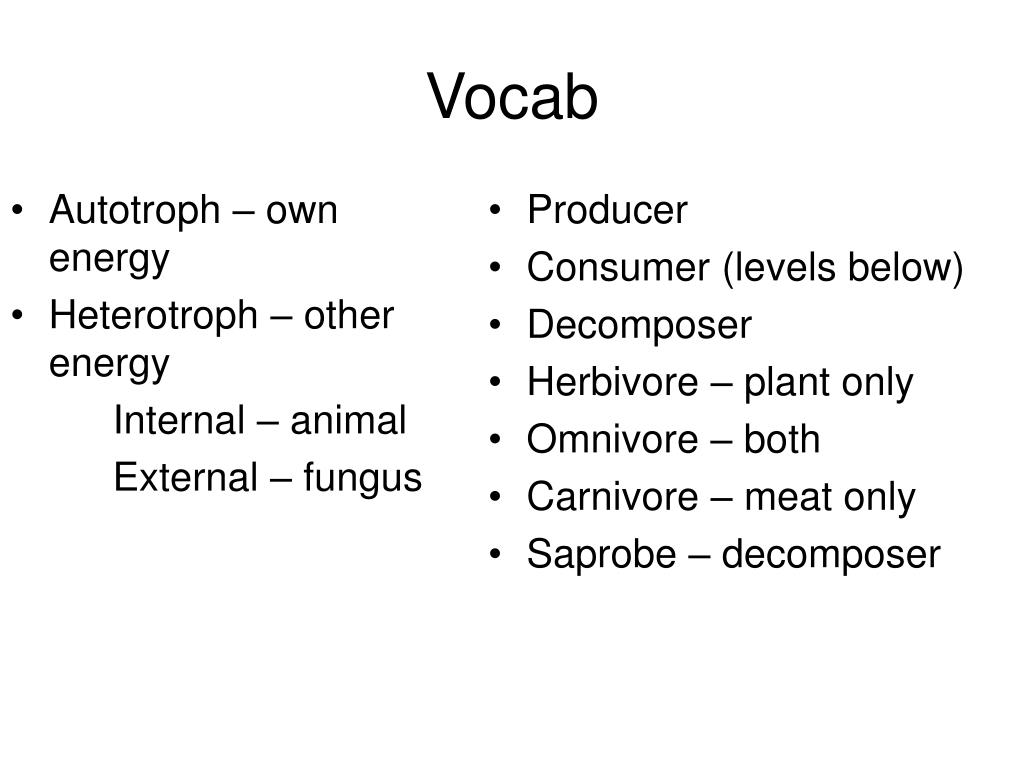 Vocab

• Autotroph – own energy
• Heterotroph – other energy
Internal – animal
External – fungus

• Producer
• Consumer (levels below)
• Decomposer
• Herbivore – plant only
• Omnivore – both
• Carnivore – meat only
• Saprobe – decomposer